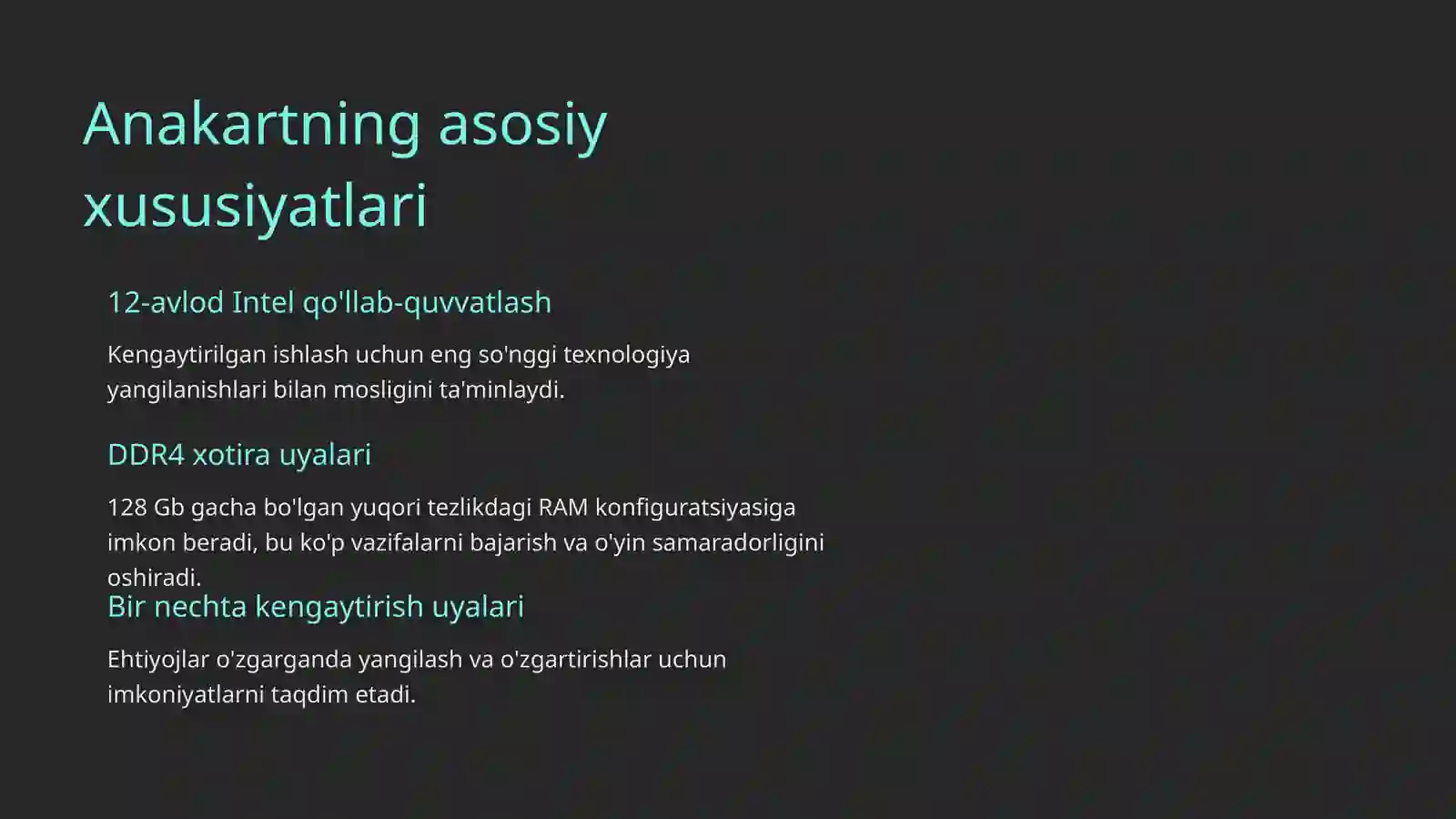 Anakartning asosiy xususiyatlari

12-avlod Intel qo'llab-quvvatlash

Kengaytirilgan ishlash uchun eng so'nggi texnologiya yangilanishlari bilan mosligini ta'minlaydi.

DDR4 xotira uyalari

128 Gb gacha bo'lgan yuqori tezlikdagi RAM konfiguratsiyasiga imkon beradi, bu ko'p vazifalarni bajarish va o'yin samaradorligini oshiradi.

Bir nechta kengaytirish uyalari

Ehtiyojlar o'zgarganda yangilash va o'zgartirishlar uchun imkoniyatlarni taqdim etadi.